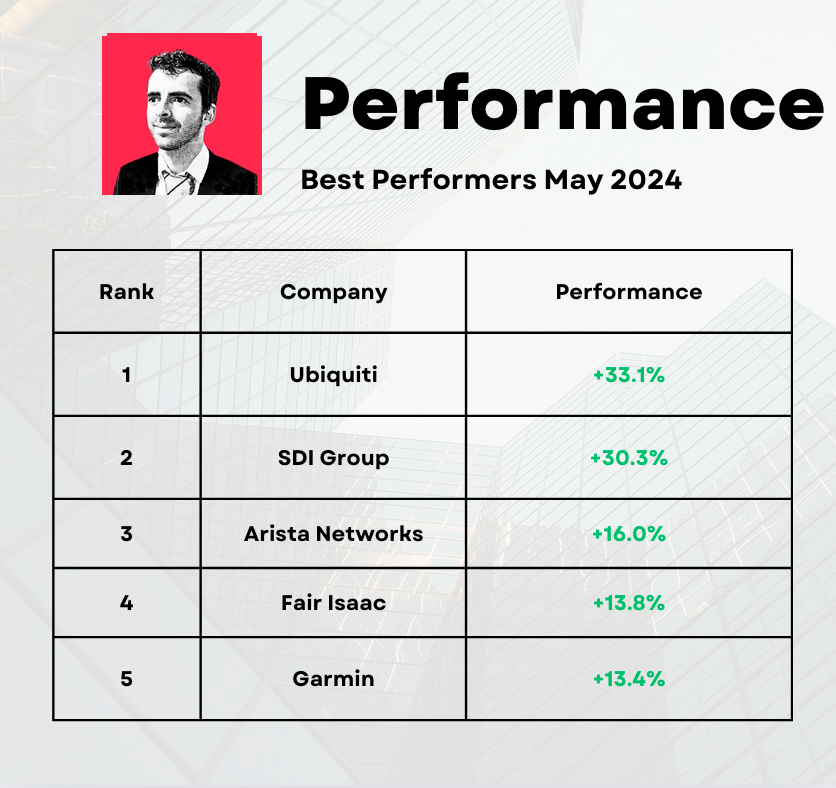 Performance

Best Performers May 2024

| Rank | Company | Performance |
|---|---|---|
| 1 | Ubiquiti | +33.1% |
| 2 | SDI Group | +30.3% |
| 3 | Arista Networks | +16.0% |
| 4 | Fair Isaac | +13.8% |
| 5 | Garmin | +13.4% |